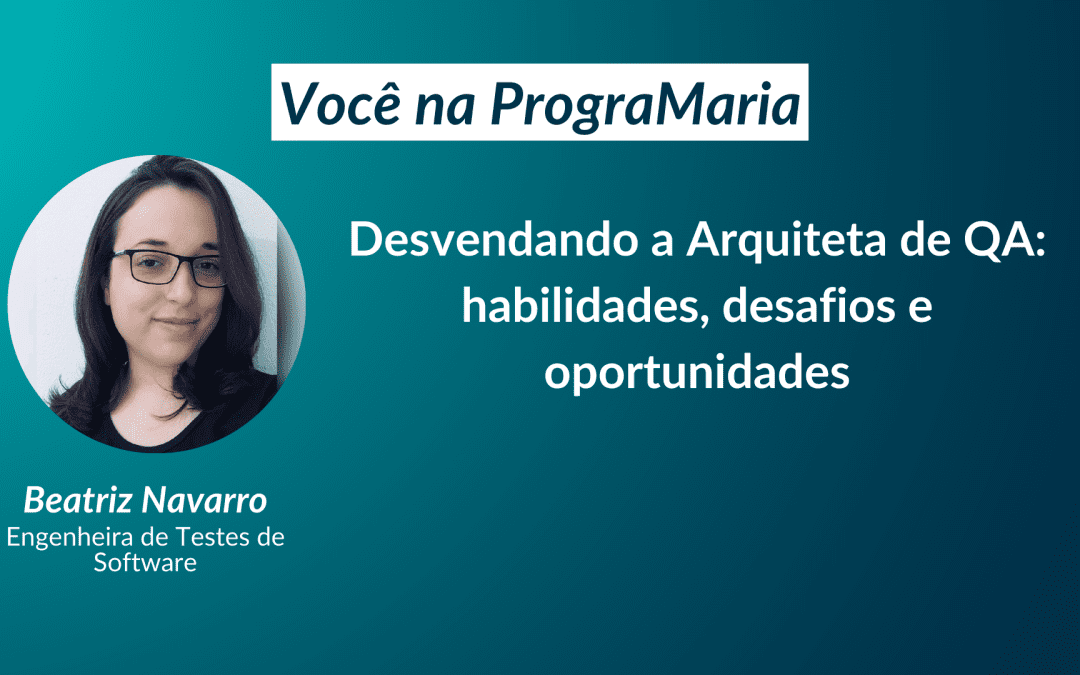 Você na PrograMaria

Desvendando a Arquiteta de QA: habilidades, desafios e oportunidades

Beatriz Navarro
Engenheira de Testes de Software